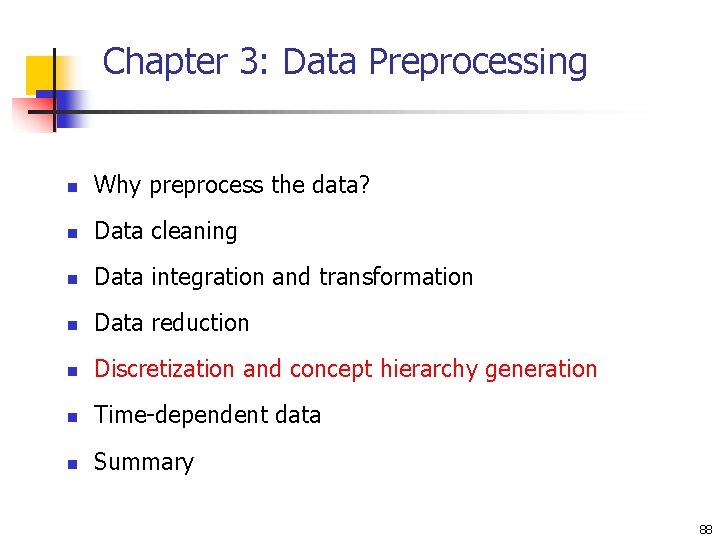 Chapter 3: Data Preprocessing

- Why preprocess the data?
- Data cleaning
- Data integration and transformation
- Data reduction
- Discretization and concept hierarchy generation
- Time-dependent data
- Summary

88